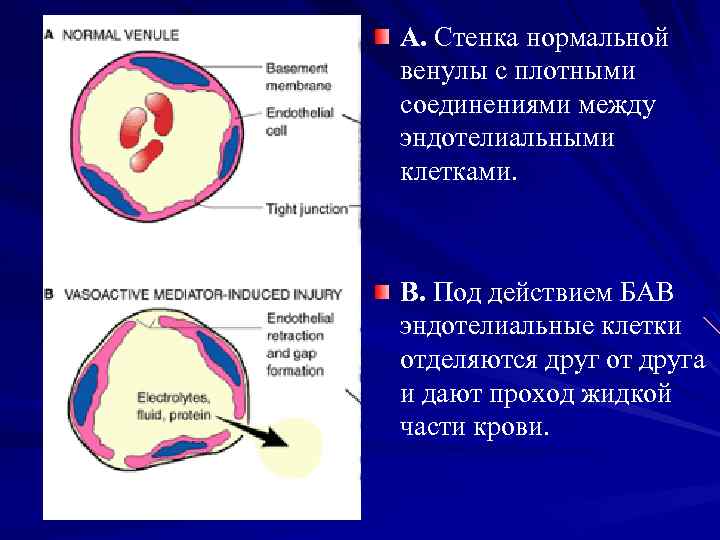 A NORMAL VENULE

Basement membrane

Endothelial cell

Tight junction

B VASOACTIVE MEDIATOR-INDUCED INJURY

Endothelial retraction and gap formation

Electrolytes, fluid, protein

А. Стенка нормальной венулы с плотными соединениями между эндотелиальными клетками.

В. Под действием БАВ эндотелиальные клетки отделяются друг от друга и дают проход жидкой части крови.